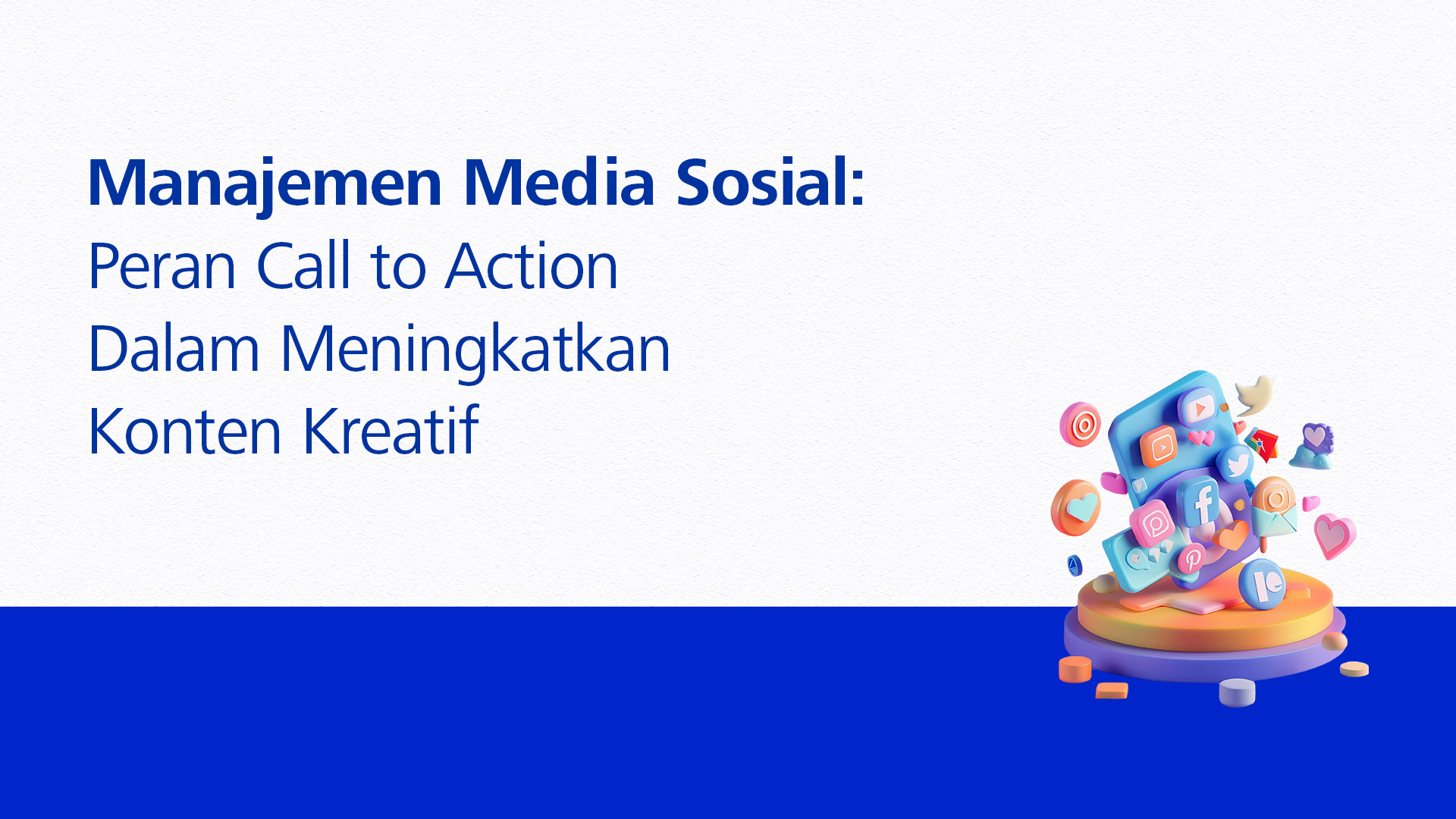 Manajemen Media Sosial:
Peran Call to Action Dalam Meningkatkan Konten Kreatif